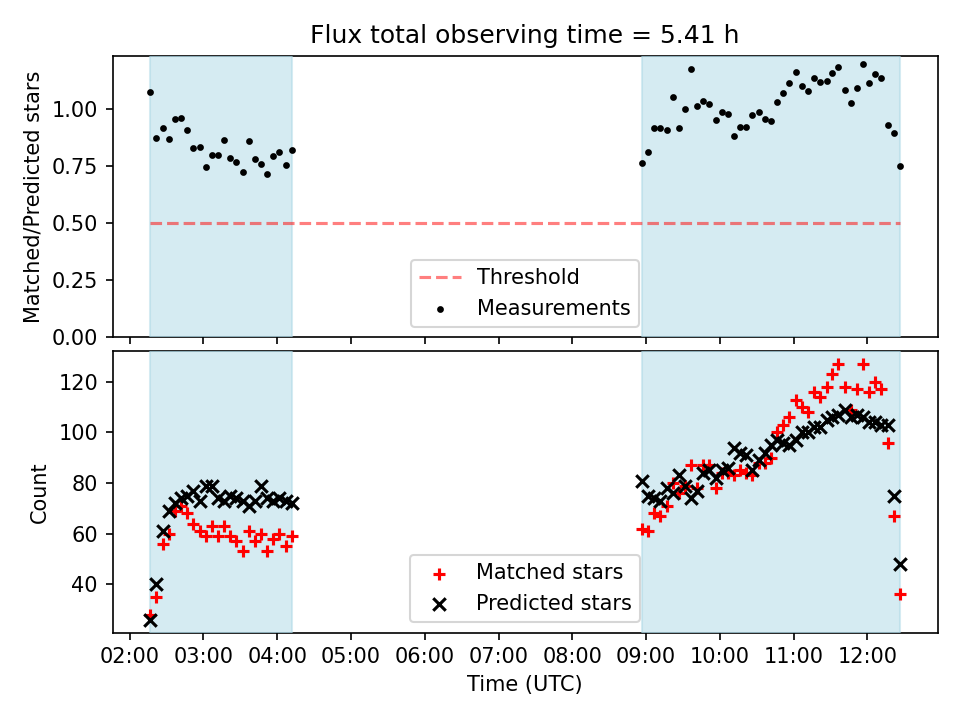 Flux total observing time = 5.41 h

Matched/Predicted stars

1.00
0.75
0.50
0.25
0.00

Threshold
Measurements

Count

120
100
80
60
40

Matched stars
Predicted stars

02:00 03:00 04:00 05:00 06:00 07:00 08:00 09:00 10:00 11:00 12:00

Time (UTC)